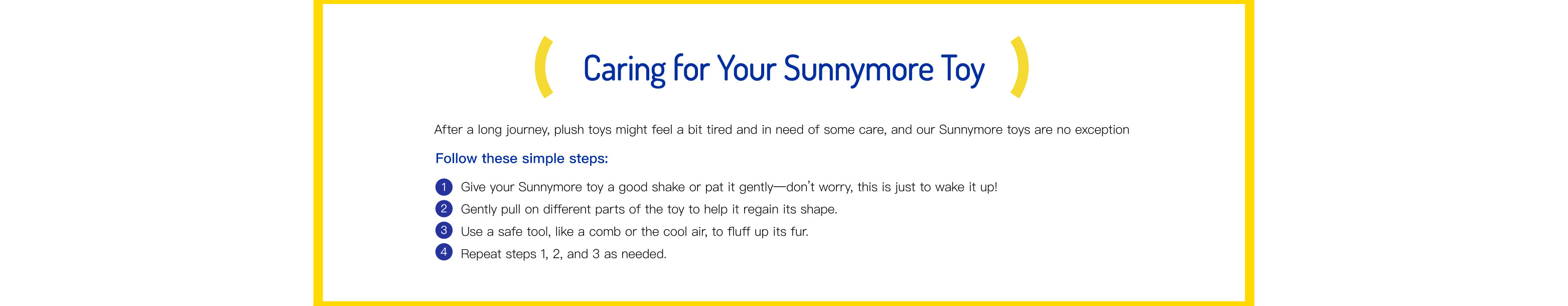 Caring for Your Sunnymore Toy

After a long journey, plush toys might feel a bit tired and in need of some care, and our Sunnymore toys are no exception

Follow these simple steps:

1 Give your Sunnymore toy a good shake or pat it gently—don't worry, this is just to wake it up!
2 Gently pull on different parts of the toy to help it regain its shape.
3 Use a safe tool, like a comb or the cool air, to fluff up its fur.
4 Repeat steps 1, 2, and 3 as needed.